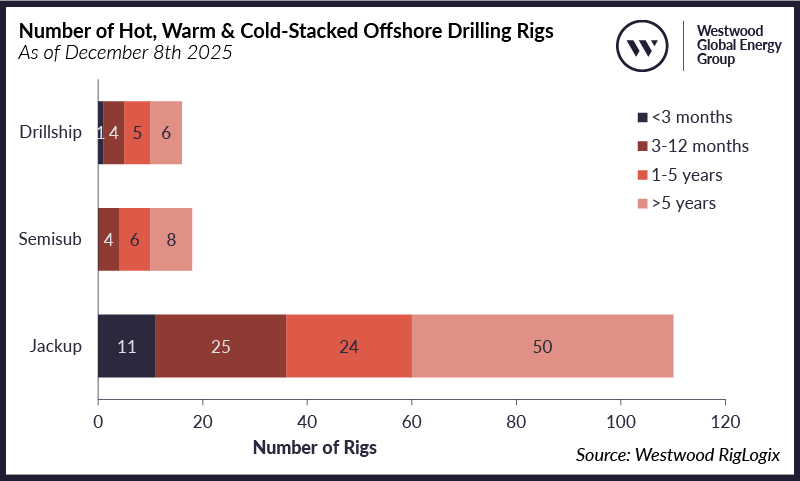 Number of Hot, Warm & Cold-Stacked Offshore Drilling Rigs
As of December 8th 2025

W
Westwood Global Energy Group

<3 months
3-12 months
1-5 years
>5 years

Drillship 1 4 5 6
Semisub 4 6 8
Jackup 11 25 24 50

0 20 40 60 80 100 120
Number of Rigs

Source: Westwood RigLogix